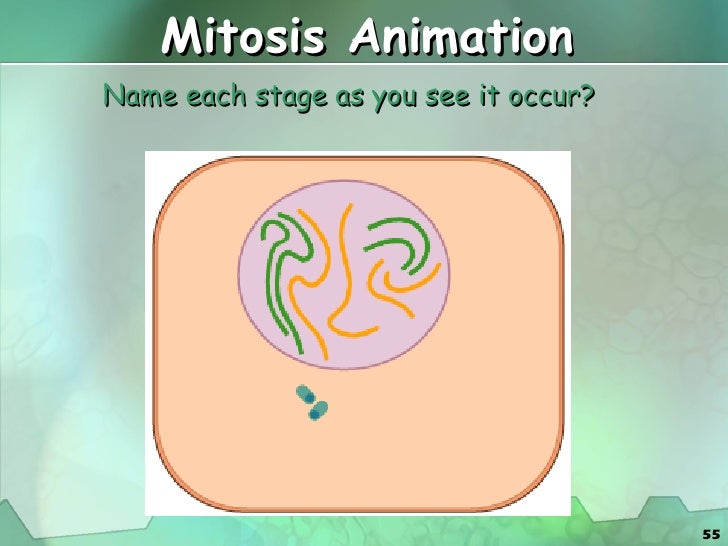 Mitosis Animation

Name each stage as you see it occur?

55